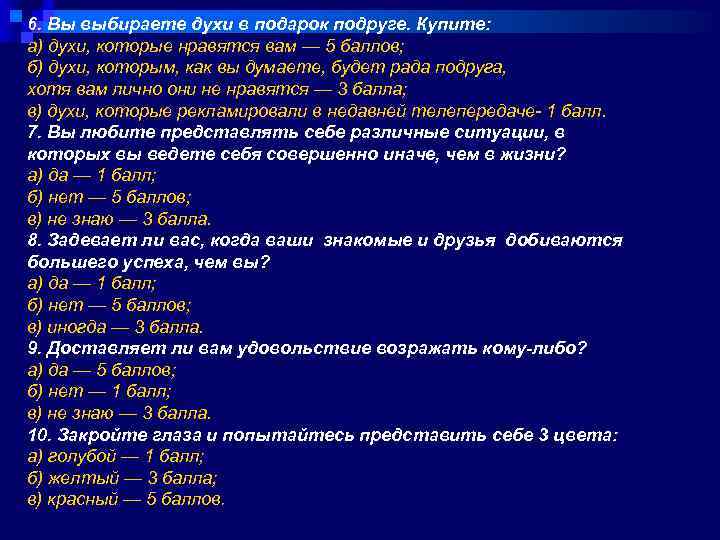 6. Вы выбираете духи в подарок подруге. Купите:
а) духи, которые нравятся вам — 5 баллов;
б) духи, которым, как вы думаете, будет рада подруга, хотя вам лично они не нравятся — 3 балла;
в) духи, которые рекламировали в недавней телепередаче- 1 балл.
7. Вы любите представлять себе различные ситуации, в которых вы ведете себя совершенно иначе, чем в жизни?
а) да — 1 балл;
б) нет — 5 баллов;
в) не знаю — 3 балла.
8. Задевает ли вас, когда ваши знакомые и друзья добиваются большего успеха, чем вы?
а) да — 1 балл;
б) нет — 5 баллов;
в) иногда — 3 балла.
9. Доставляет ли вам удовольствие возражать кому-либо?
а) да — 5 баллов;
б) нет — 1 балл;
в) не знаю — 3 балла.
10. Закройте глаза и попытайтесь представить себе 3 цвета:
а) голубой — 1 балл;
б) желтый — 3 балла;
в) красный — 5 баллов.